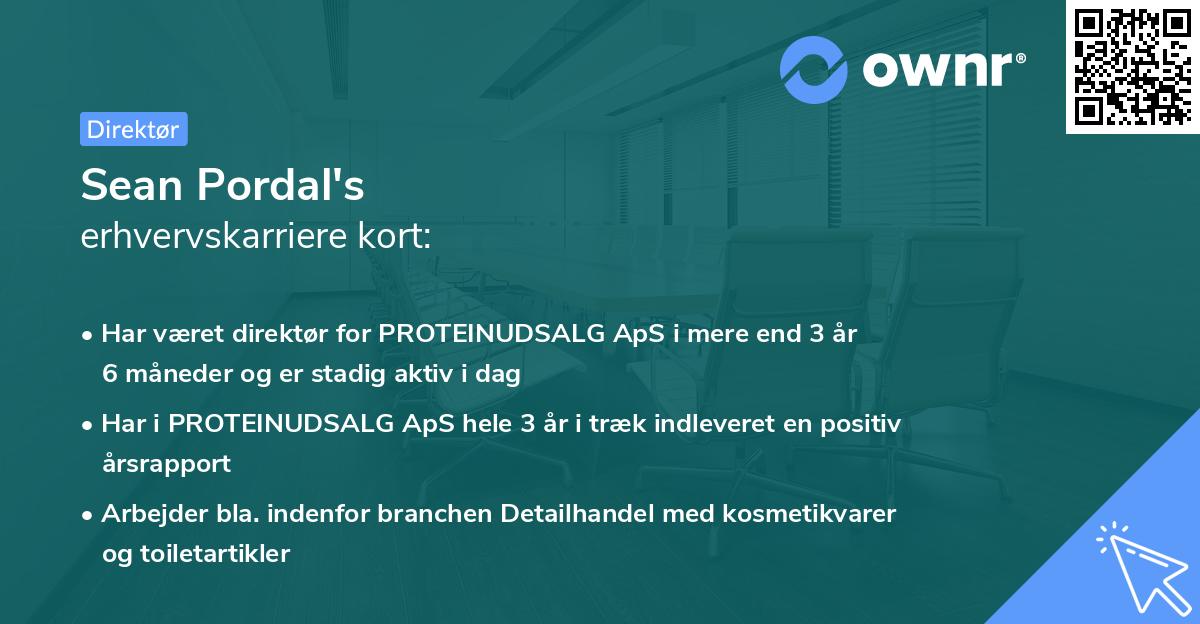 ownr®

Direktør

Sean Pordal's
erhvervskarriere kort:

• Har været direktør for PROTEINUDSALG ApS i mere end 3 år 6 måneder og er stadig aktiv i dag
• Har i PROTEINUDSALG ApS hele 3 år i træk indleveret en positiv årsrapport
• Arbejder bla. indenfor branchen Detailhandel med kosmetikvarer og toiletartikler